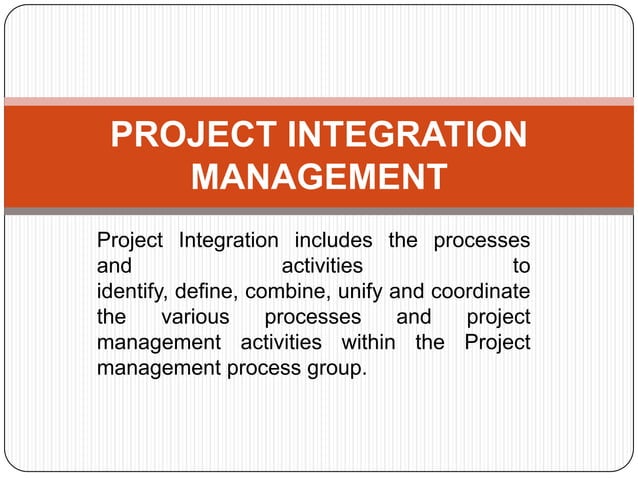 PROJECT INTEGRATION MANAGEMENT

Project Integration includes the processes and activities to identify, define, combine, unify and coordinate the various processes and project management activities within the Project management process group.